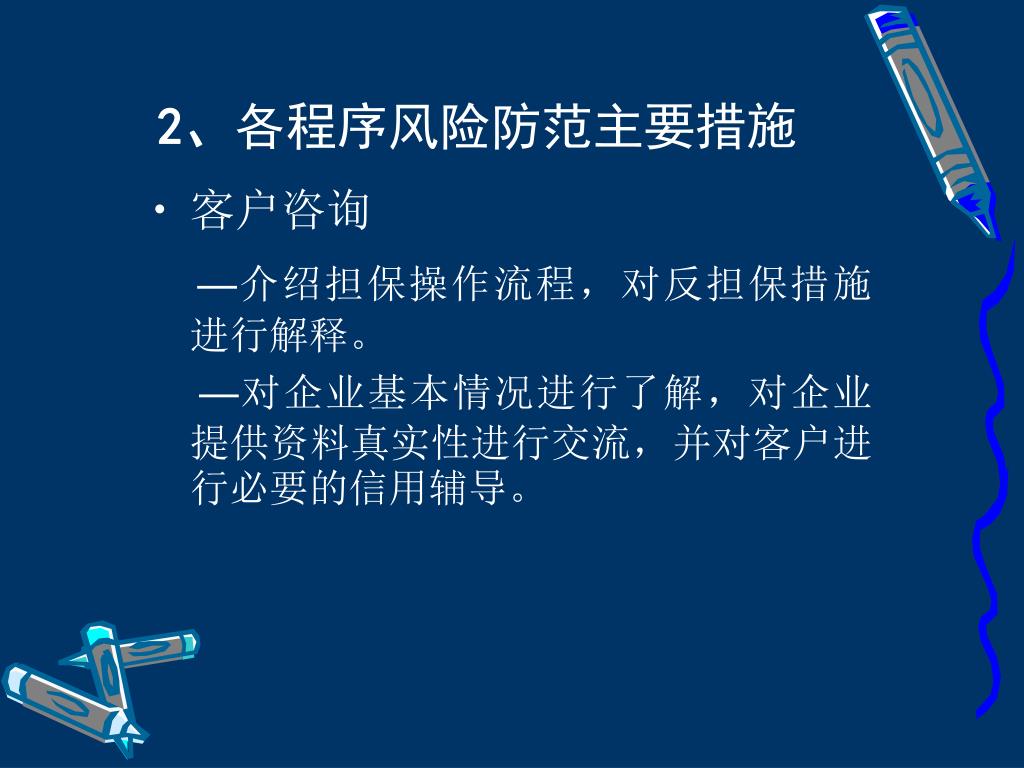 2、各程序风险防范主要措施

• 客户咨询

—介绍担保操作流程，对反担保措施进行解释。

—对企业基本情况进行了解，对企业提供资料真实性进行交流，并对客户进行必要的信用辅导。